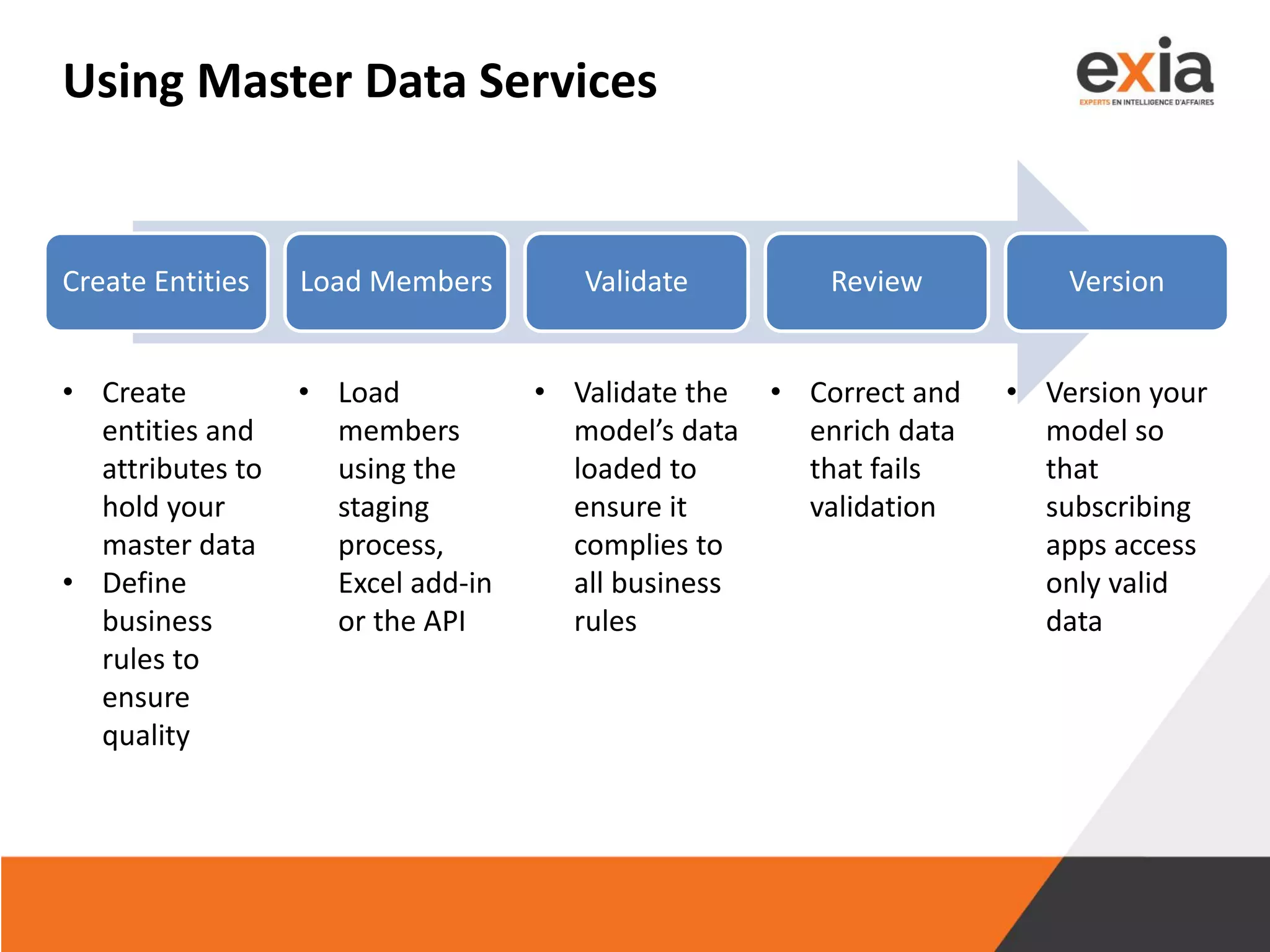 Using Master Data Services

exia
EXPERTS EN INTELLIGENCE D'AFFAIRES

Create Entities

Load Members

Validate

Review

Version

• Create entities and attributes to hold your master data
• Define business rules to ensure quality

• Load members using the staging process, Excel add-in or the API

• Validate the model's data loaded to ensure it complies to all business rules

• Correct and enrich data that fails validation

• Version your model so that subscribing apps access only valid data